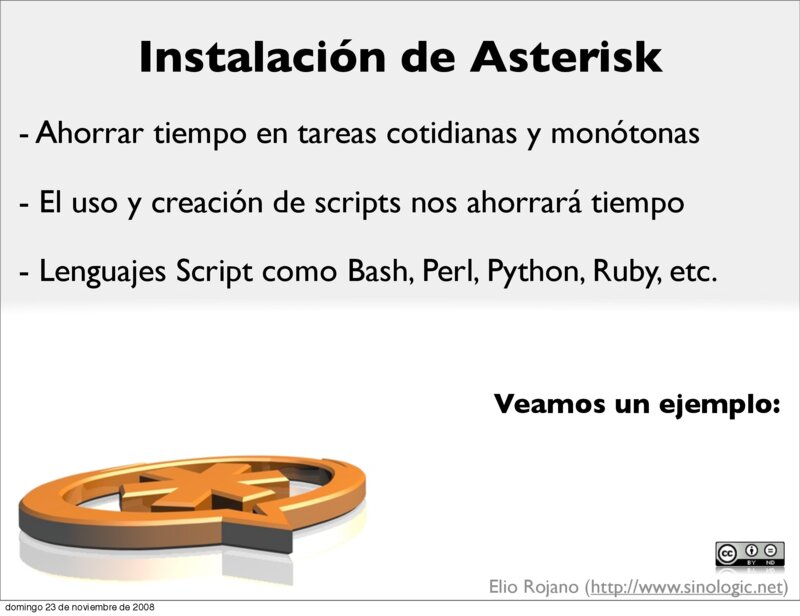 Instalación de Asterisk

- Ahorrar tiempo en tareas cotidianas y monótonas

- El uso y creación de scripts nos ahorrará tiempo

- Lenguajes Script como Bash, Perl, Python, Ruby, etc.

Veamos un ejemplo:

cc BY ND

Elio Rojano (http://www.sinologic.net)

domingo 23 de noviembre de 2008